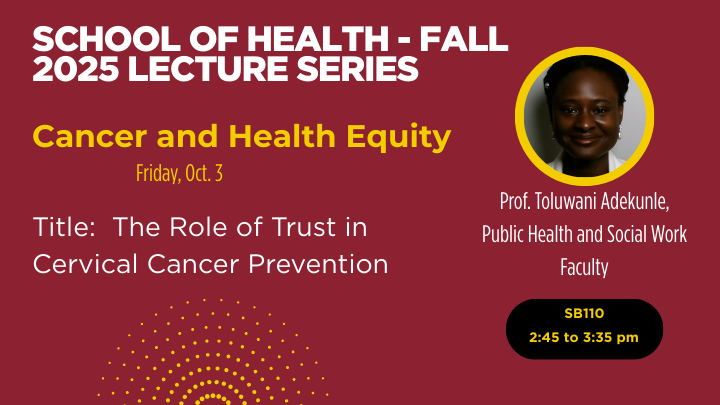 SCHOOL OF HEALTH - FALL 2025 LECTURE SERIES

Cancer and Health Equity

Friday, Oct. 3

Title: The Role of Trust in Cervical Cancer Prevention

Prof. Toluwani Adekunle, Public Health and Social Work Faculty

SB110
2:45 to 3:35 pm